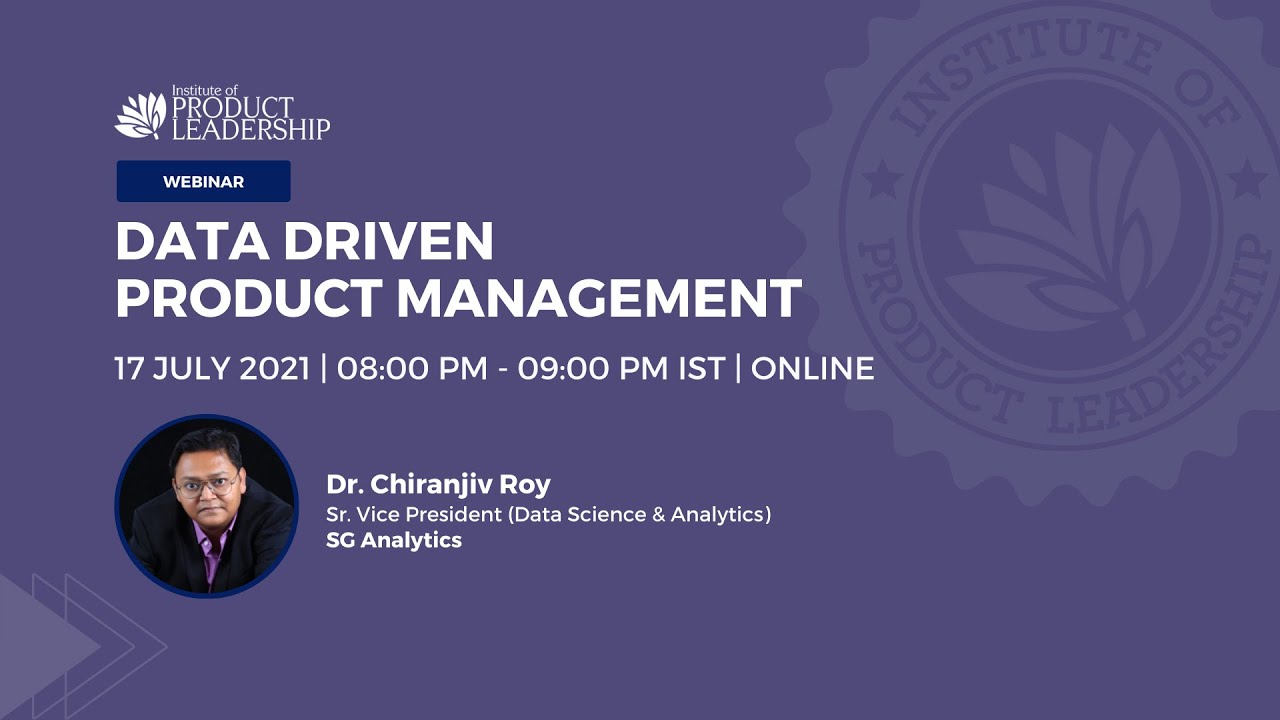 Institute of
PRODUCT
LEADERSHIP

WEBINAR

DATA DRIVEN
PRODUCT MANAGEMENT

17 JULY 2021 | 08:00 PM - 09:00 PM IST | ONLINE

Dr. Chiranjiv Roy
Sr. Vice President (Data Science & Analytics)
SG Analytics

INSTITUTE OF PRODUCT LEADERSHIP